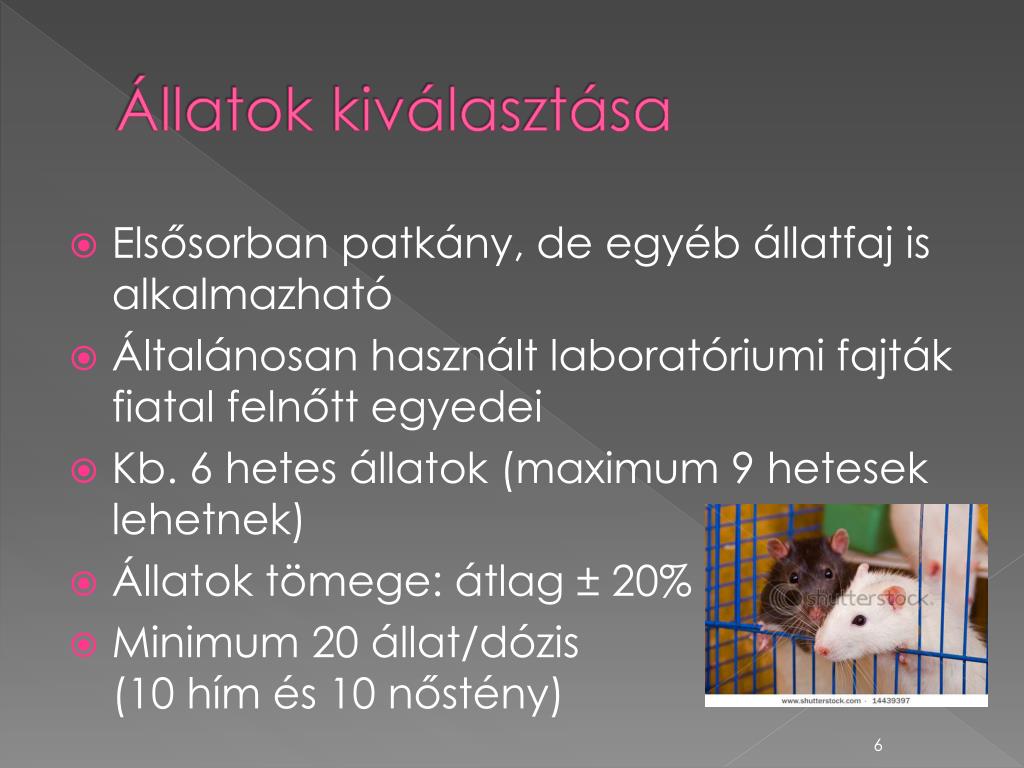 Állatok kiválasztása

Elsősorban patkány, de egyéb állatfaj is alkalmazható

Általánosan használt laboratóriumi fajták fiatal felnőtt egyedei

Kb. 6 hetes állatok (maximum 9 hetesek lehetnek)

Állatok tömege: átlag ± 20%

Minimum 20 állat/dózis (10 hím és 10 nőstény)

shutterstock

www.shutterstock.com · 14439397

6